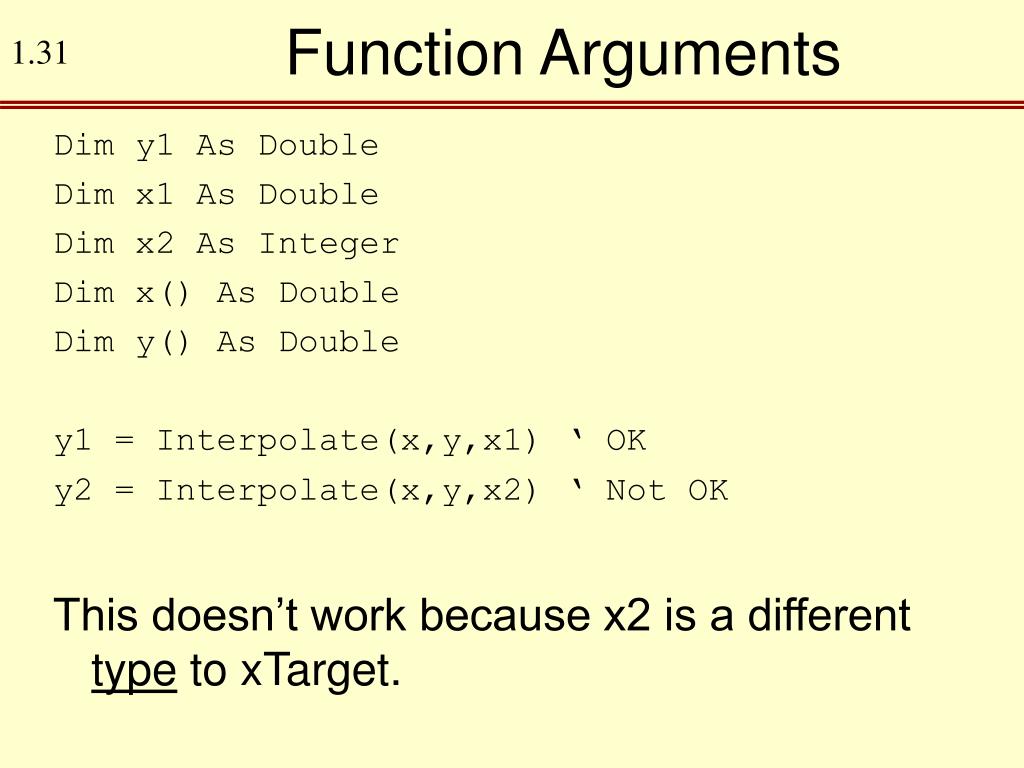 1.31

Function Arguments

Dim y1 As Double
Dim x1 As Double
Dim x2 As Integer
Dim x() As Double
Dim y() As Double

y1 = Interpolate(x,y,x1) ‘ OK
y2 = Interpolate(x,y,x2) ‘ Not OK

This doesn’t work because x2 is a different type to xTarget.